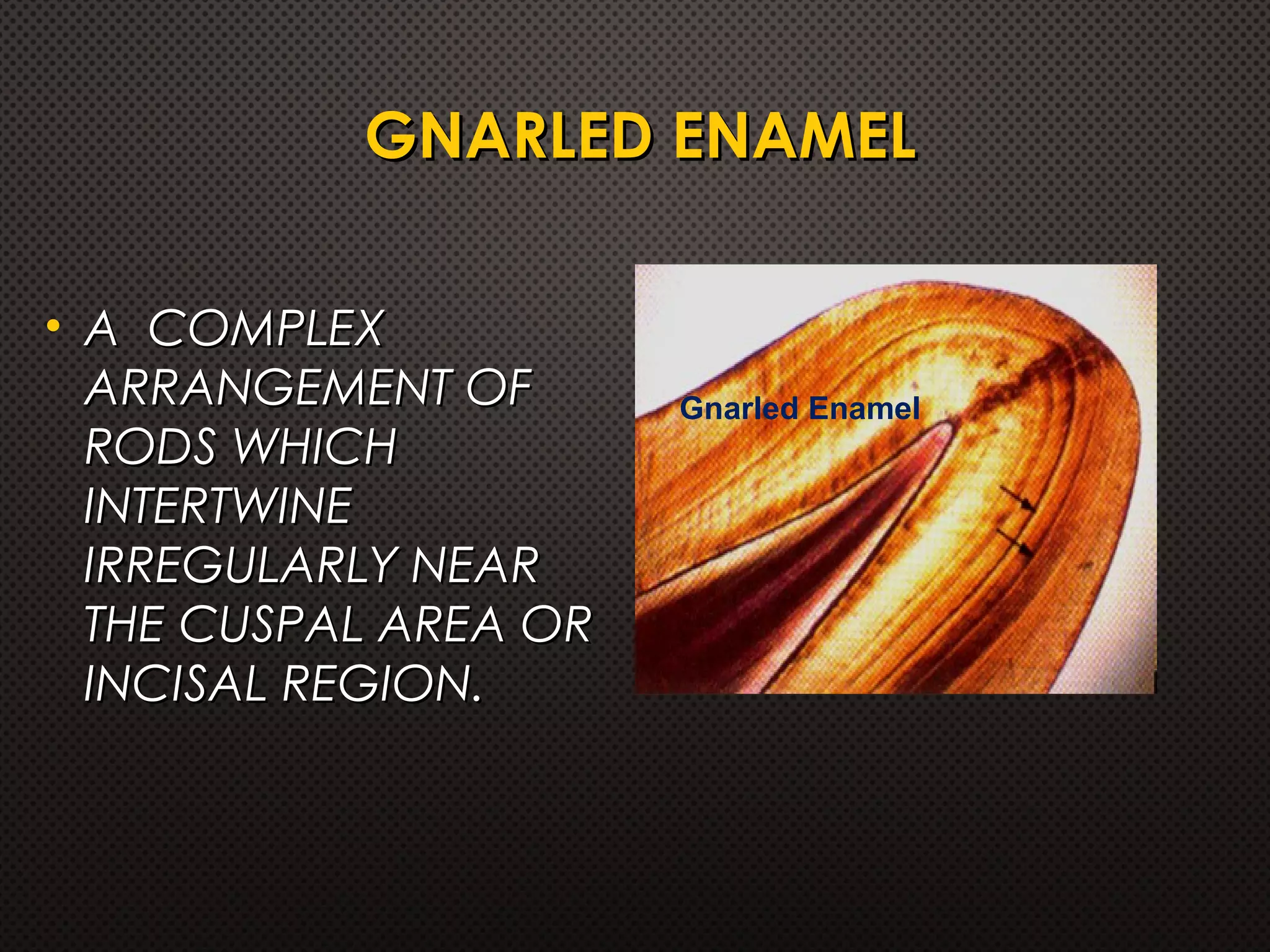 GNARLED ENAMEL

• A COMPLEX ARRANGEMENT OF RODS WHICH INTERTWINE IRREGULARLY NEAR THE CUSPAL AREA OR INCISAL REGION.

Gnarled Enamel